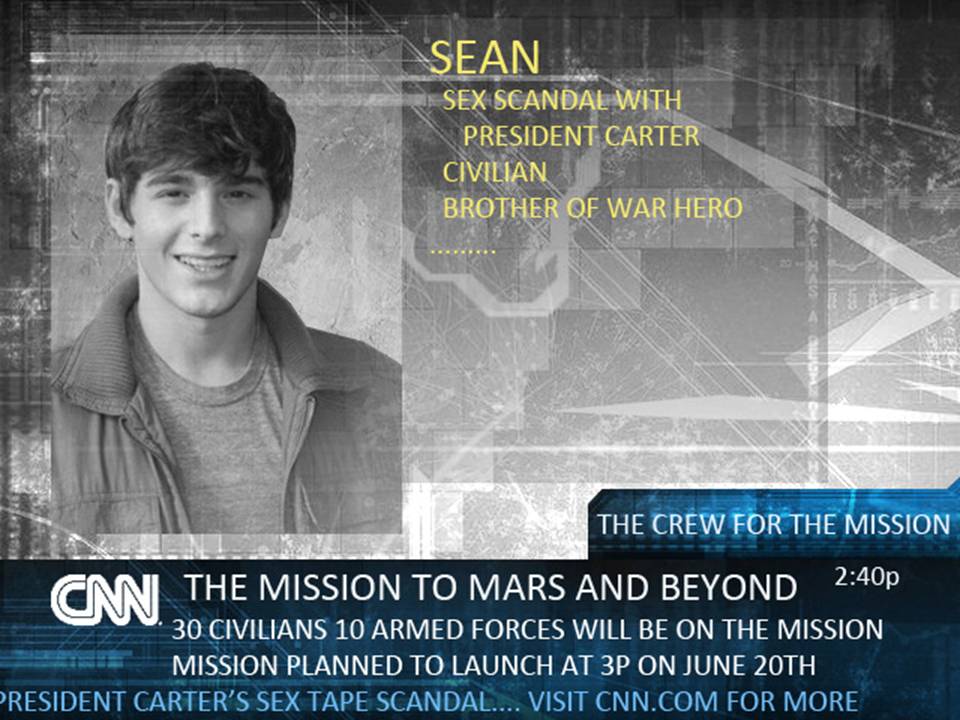 SEAN
SEX SCANDAL WITH PRESIDENT CARTER
CIVILIAN
BROTHER OF WAR HERO
.........

THE CREW FOR THE MISSION

CNN
THE MISSION TO MARS AND BEYOND
2:40p
30 CIVILIANS 10 ARMED FORCES WILL BE ON THE MISSION
MISSION PLANNED TO LAUNCH AT 3P ON JUNE 20TH
PRESIDENT CARTER'S SEX TAPE SCANDAL.... VISIT CNN.COM FOR MORE